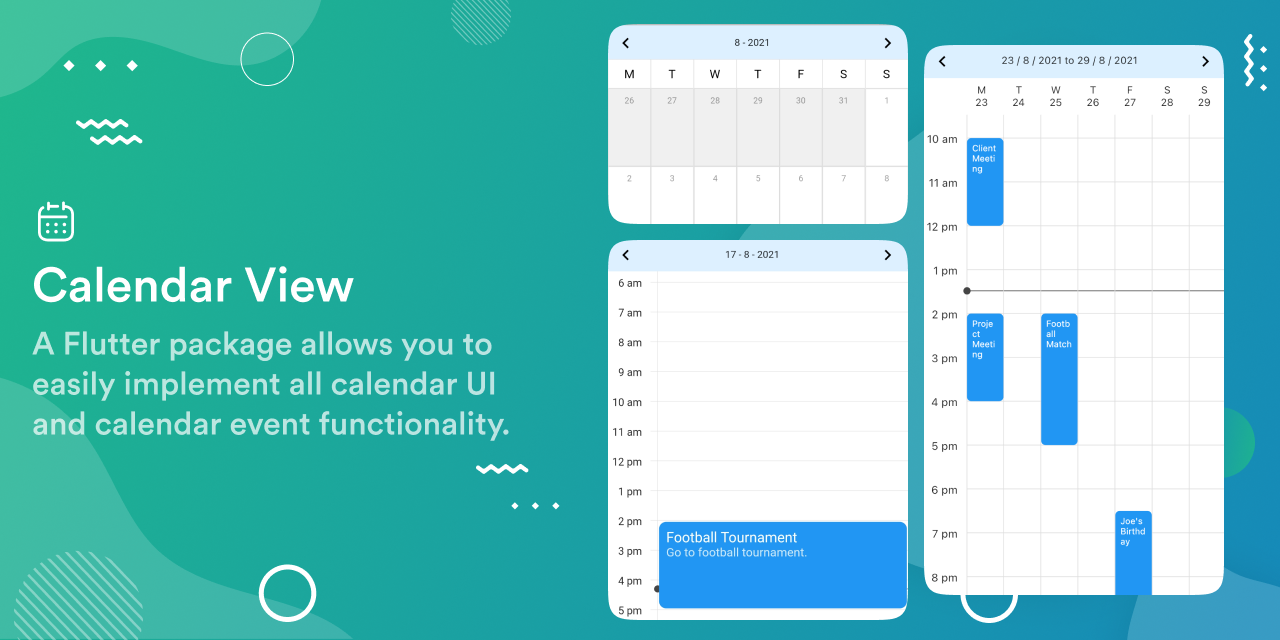 Calendar View

A Flutter package allows you to easily implement all calendar UI and calendar event functionality.

8 - 2021

| M | T | W | T | F | S | S |
|---|---|---|---|---|---|---|
| 26 | 27 | 28 | 29 | 30 | 31 | 1 |
| 2 | 3 | 4 | 5 | 6 | 7 | 8 |

17 - 8 - 2021

6 am
7 am
8 am
9 am
10 am
11 am
12 pm
1 pm
2 pm
3 pm
4 pm
5 pm

Football Tournament
Go to football tournament.

23 / 8 / 2021 to 29 / 8 / 2021

M 23
T 24
W 25
T 26
F 27
S 28
S 29

10 am
11 am
12 pm
1 pm
2 pm
3 pm
4 pm
5 pm
6 pm
7 pm
8 pm

Client Meeting

Project Meeting

Football Match

Joe's Birthday